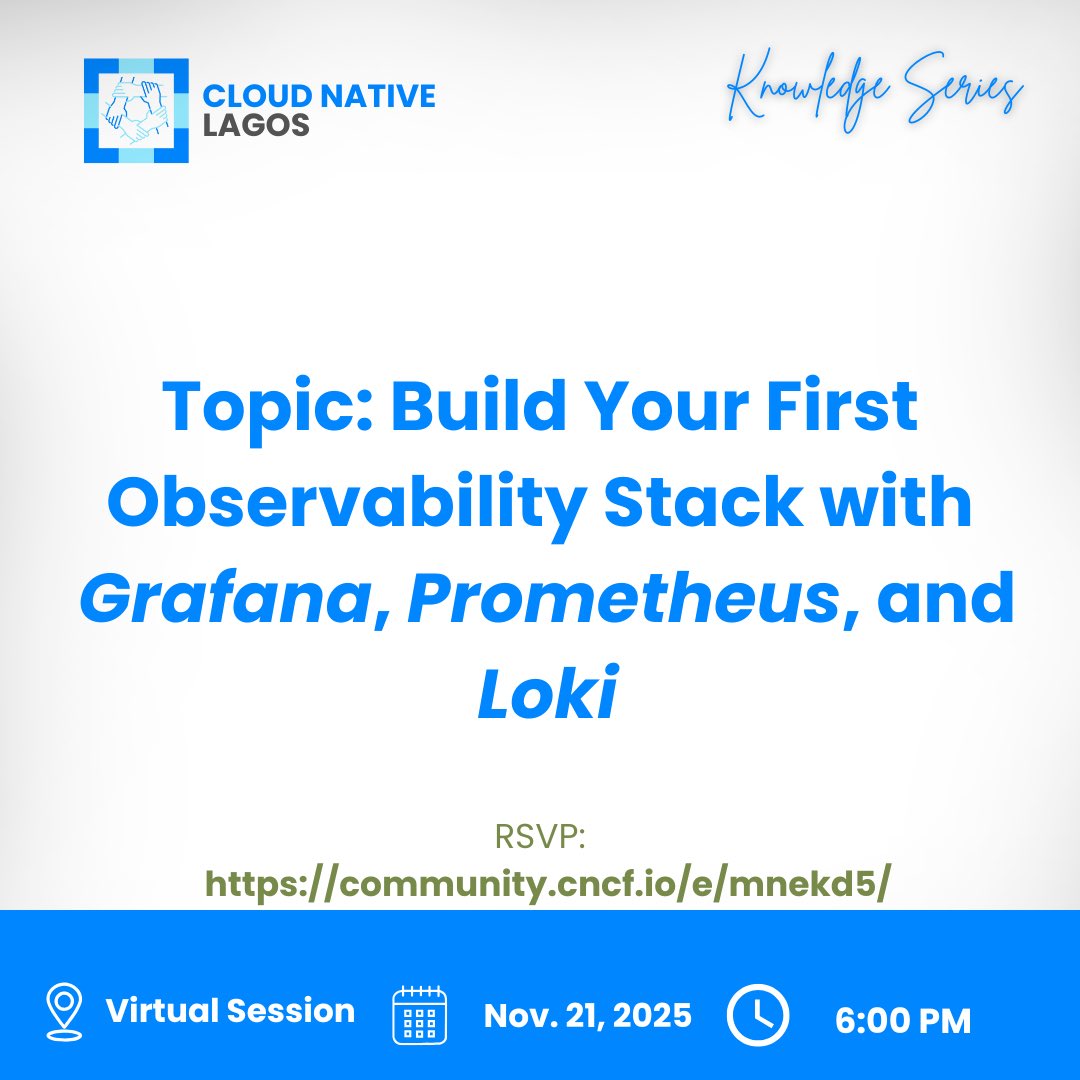 CLOUD NATIVE
LAGOS

Knowledge Series

Topic: Build Your First Observability Stack with Grafana, Prometheus, and Loki

RSVP:
https://community.cncf.io/e/mnekd5/

Virtual Session

Nov. 21, 2025

6:00 PM